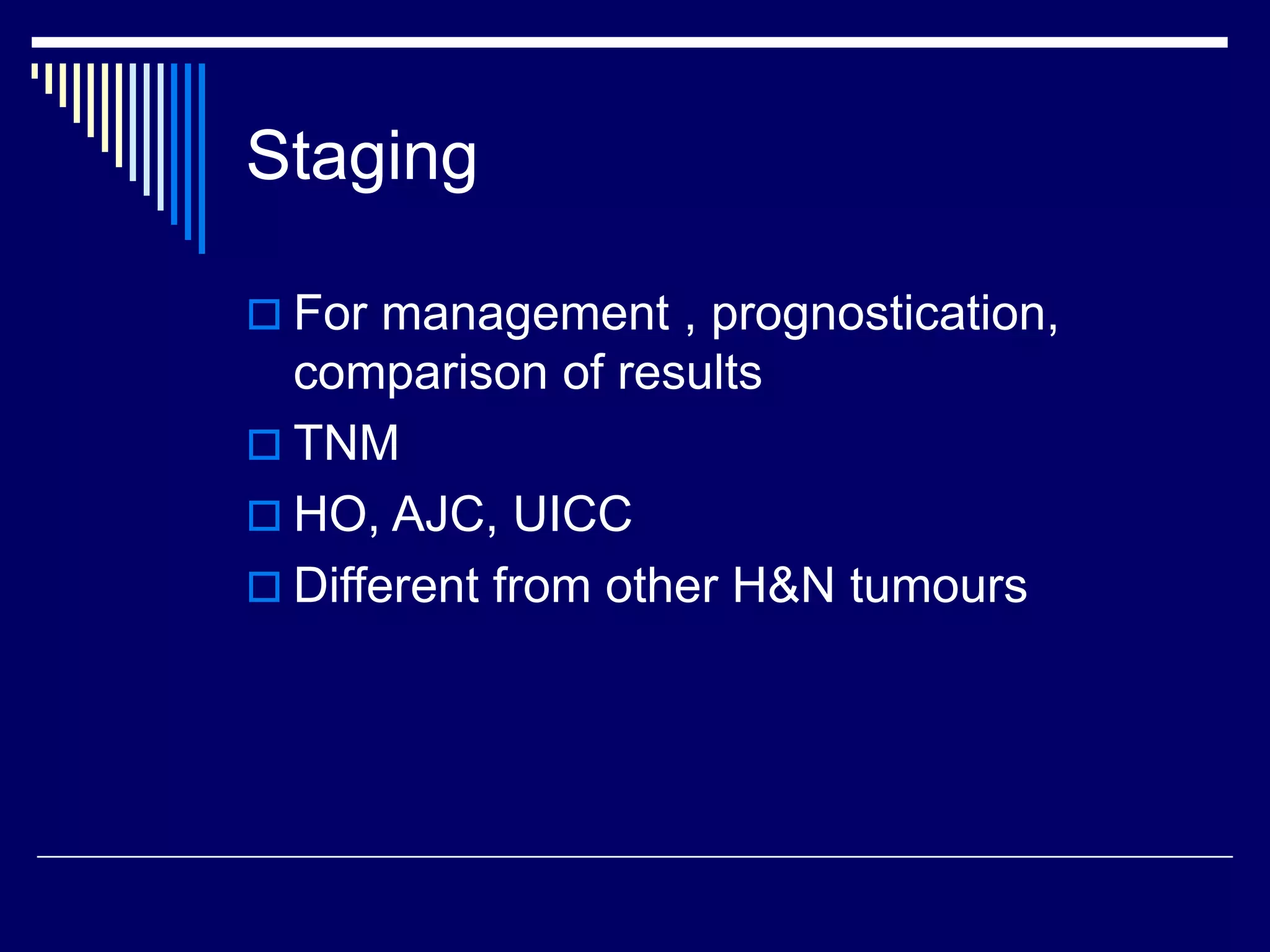 Staging

For management , prognostication, comparison of results

TNM

HO, AJC, UICC

Different from other H&N tumours